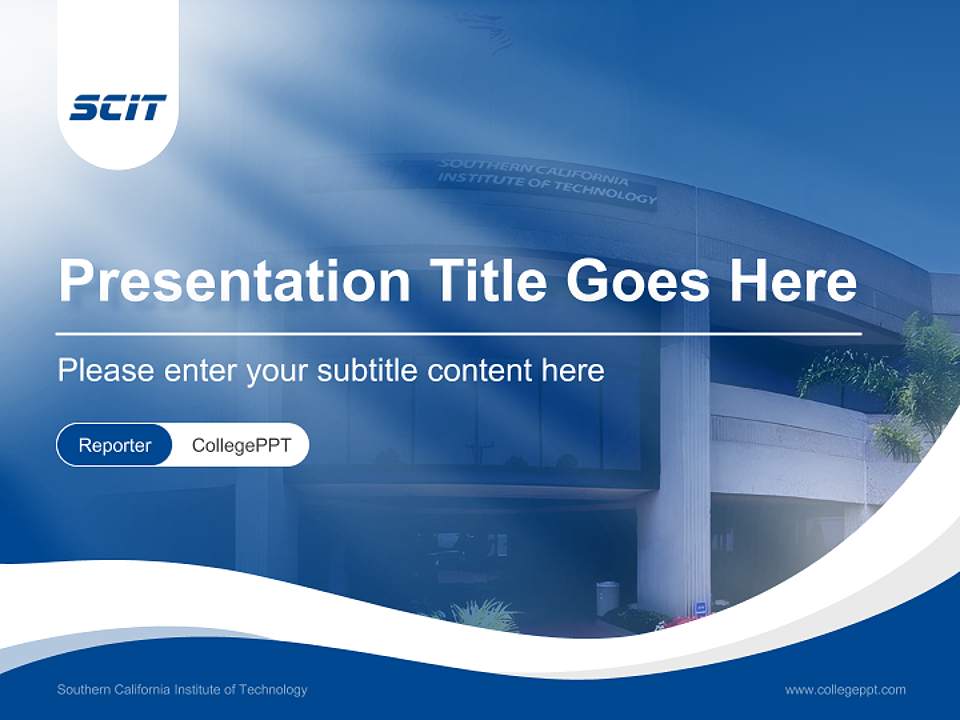 SCIT

SOUTHERN CALIFORNIA INSTITUTE OF TECHNOLOGY

Presentation Title Goes Here

Please enter your subtitle content here

Reporter CollegePPT

Southern California Institute of Technology

www.collegeppt.com